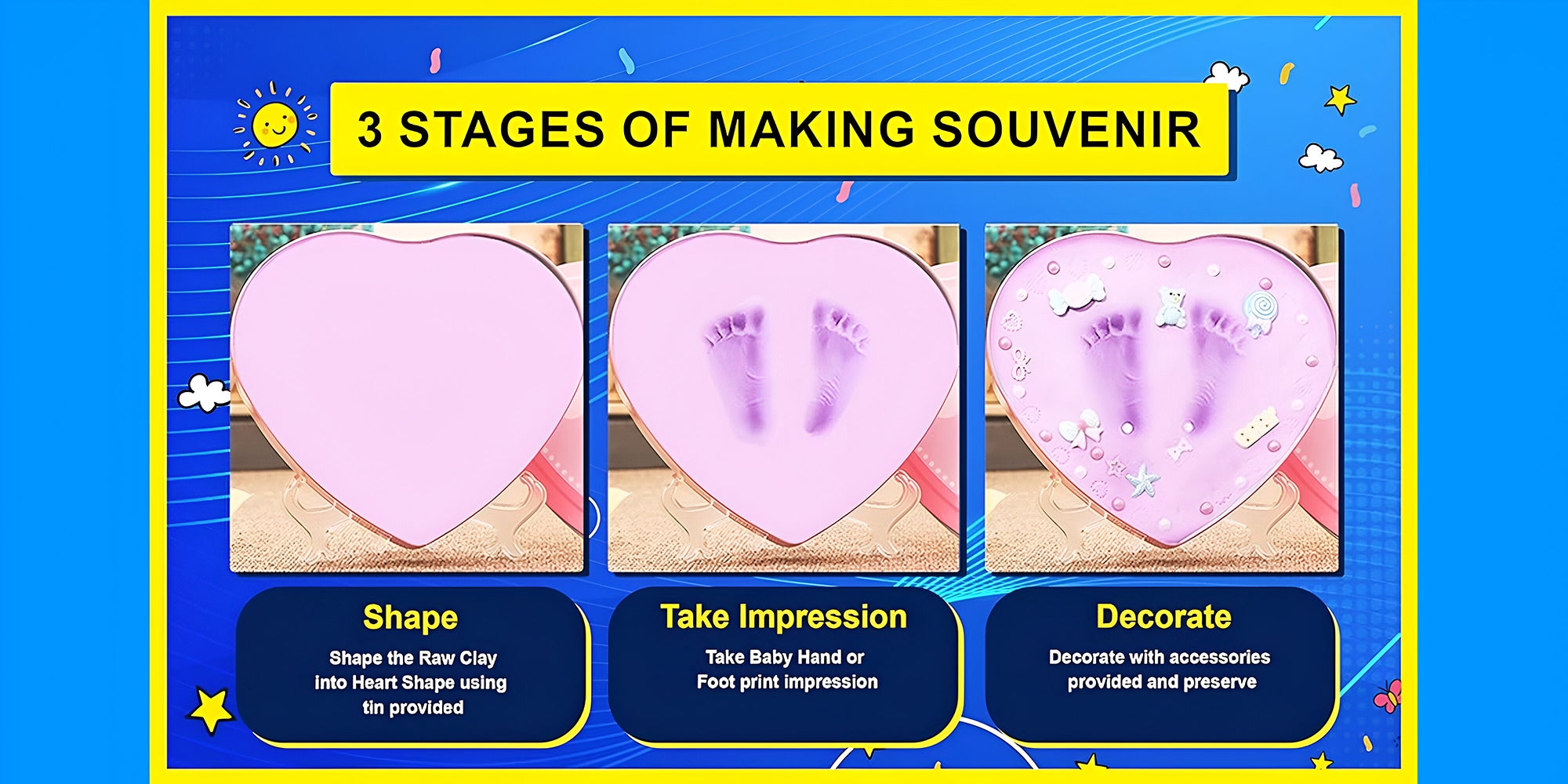 3 STAGES OF MAKING SOUVENIR

Shape

Shape the Raw Clay into Heart Shape using tin provided

Take Impression

Take Baby Hand or Foot print impression

Decorate

Decorate with accessories provided and preserve